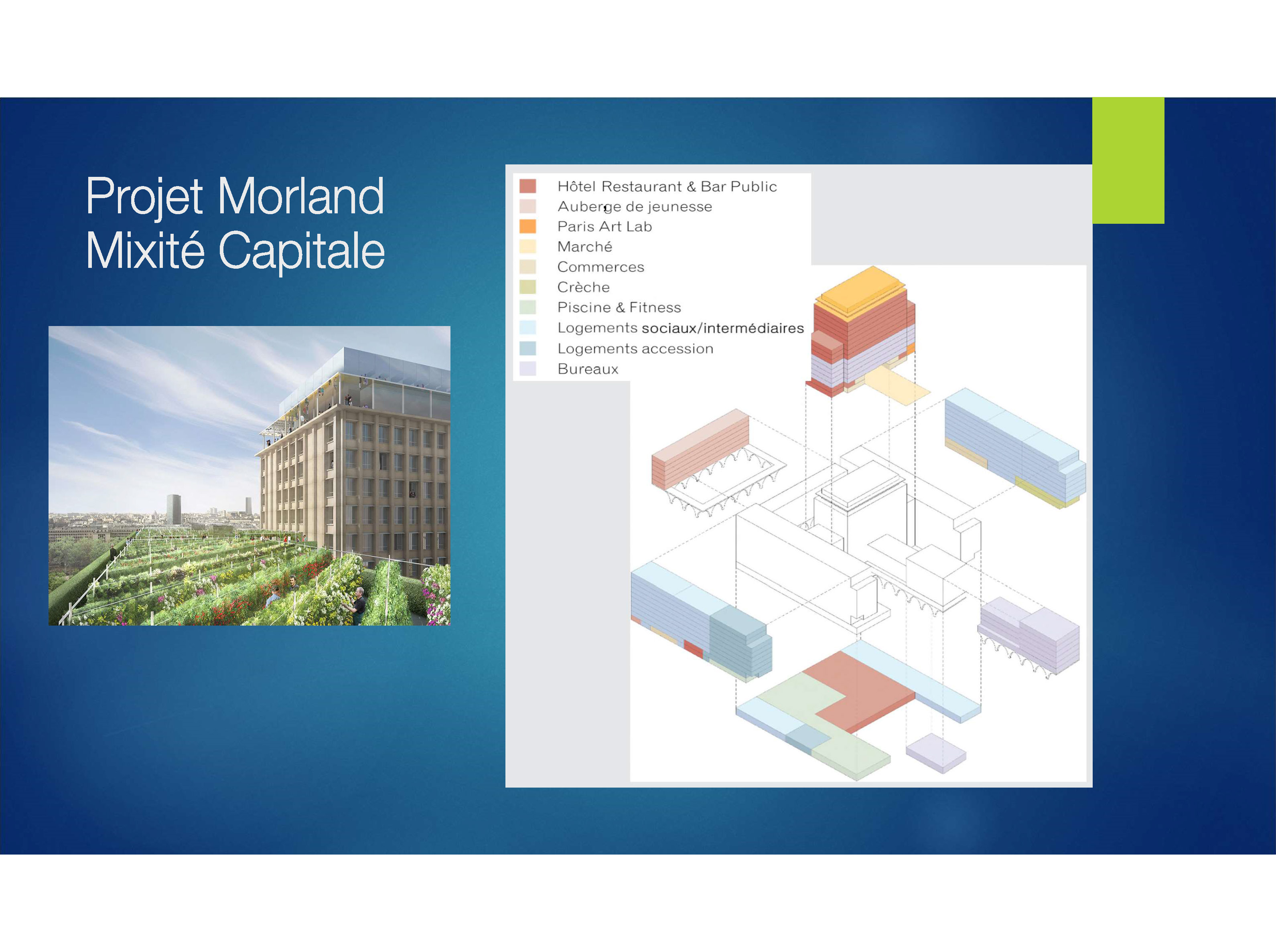 Projet Morland
Mixité Capitale

Hôtel Restaurant & Bar Public
Auberge de jeunesse
Paris Art Lab
Marché
Commerces
Crèche
Piscine & Fitness
Logements sociaux/intermédiaires
Logements accession
Bureaux